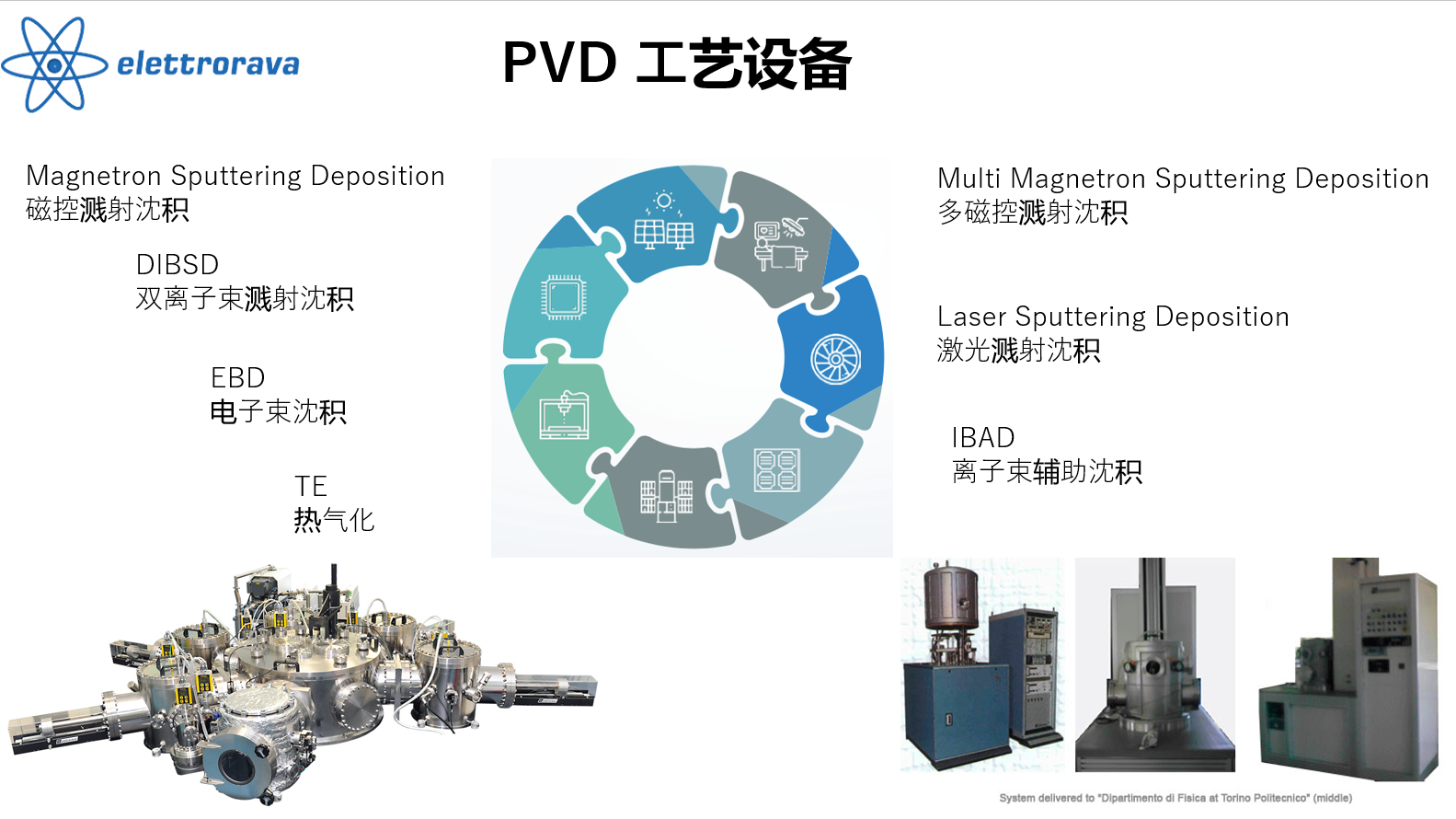 elettrorava

PVD 工艺设备

Magnetron Sputtering Deposition
磁控溅射沈积

DIBSD
双离子束溅射沈积

EBD
电子束沈积

TE
热气化

Multi Magnetron Sputtering Deposition
多磁控溅射沈积

Laser Sputtering Deposition
激光溅射沈积

IBAD
离子束辅助沈积

System delivered to "Dipartimento di Fisica at Torino Politecnico" (middle)